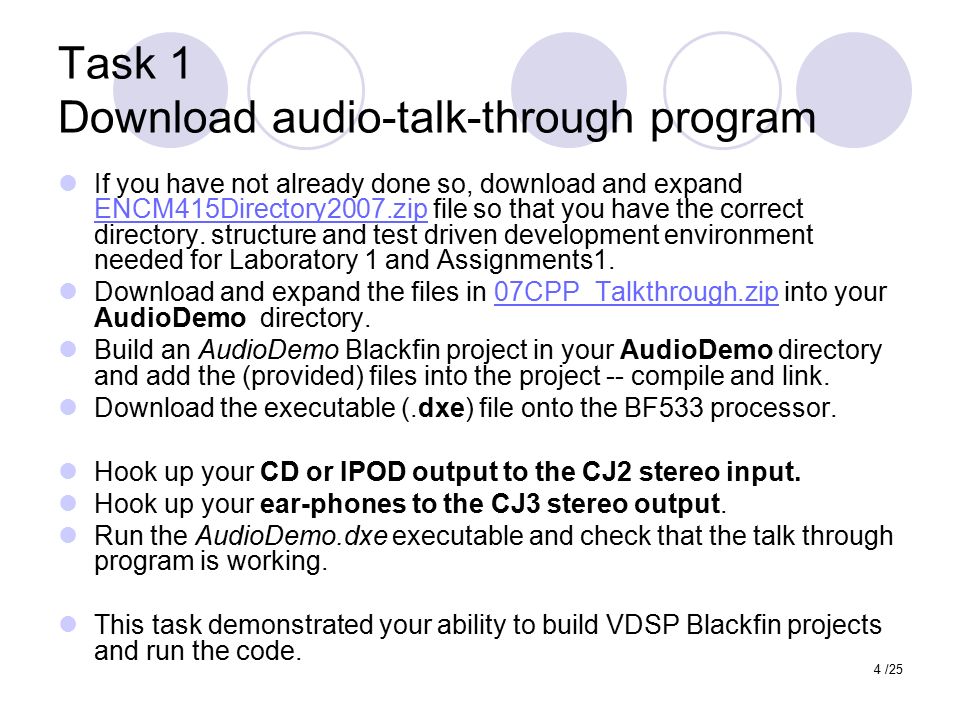 Task 1
Download audio-talk-through program

If you have not already done so, download and expand ENCM415Directory2007.zip file so that you have the correct directory. structure and test driven development environment needed for Laboratory 1 and Assignments1.

Download and expand the files in 07CPP_Talkthrough.zip into your AudioDemo directory.

Build an AudioDemo Blackfin project in your AudioDemo directory and add the (provided) files into the project -- compile and link.

Download the executable (.dxe) file onto the BF533 processor.

Hook up your CD or IPOD output to the CJ2 stereo input.

Hook up your ear-phones to the CJ3 stereo output.

Run the AudioDemo.dxe executable and check that the talk through program is working.

This task demonstrated your ability to build VDSP Blackfin projects and run the code.

4 /25